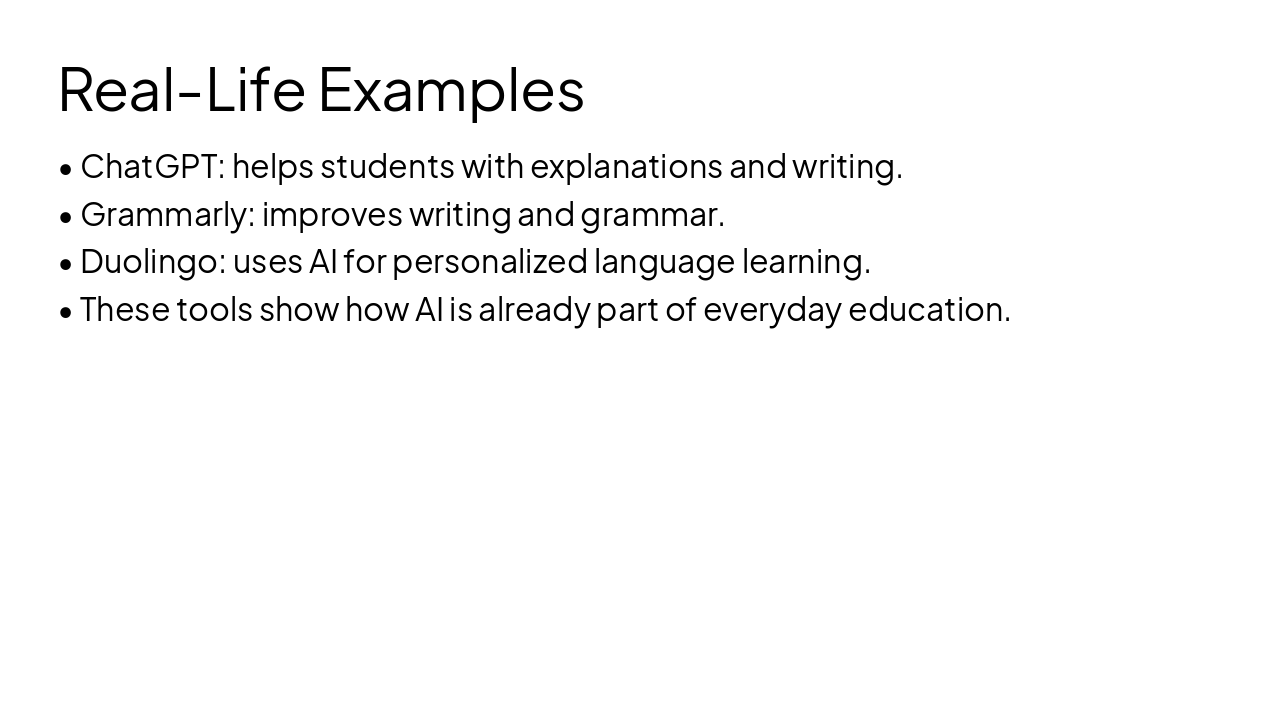 Real-Life Examples

• ChatGPT: helps students with explanations and writing.
• Grammarly: improves writing and grammar.
• Duolingo: uses AI for personalized language learning.
• These tools show how AI is already part of everyday education.